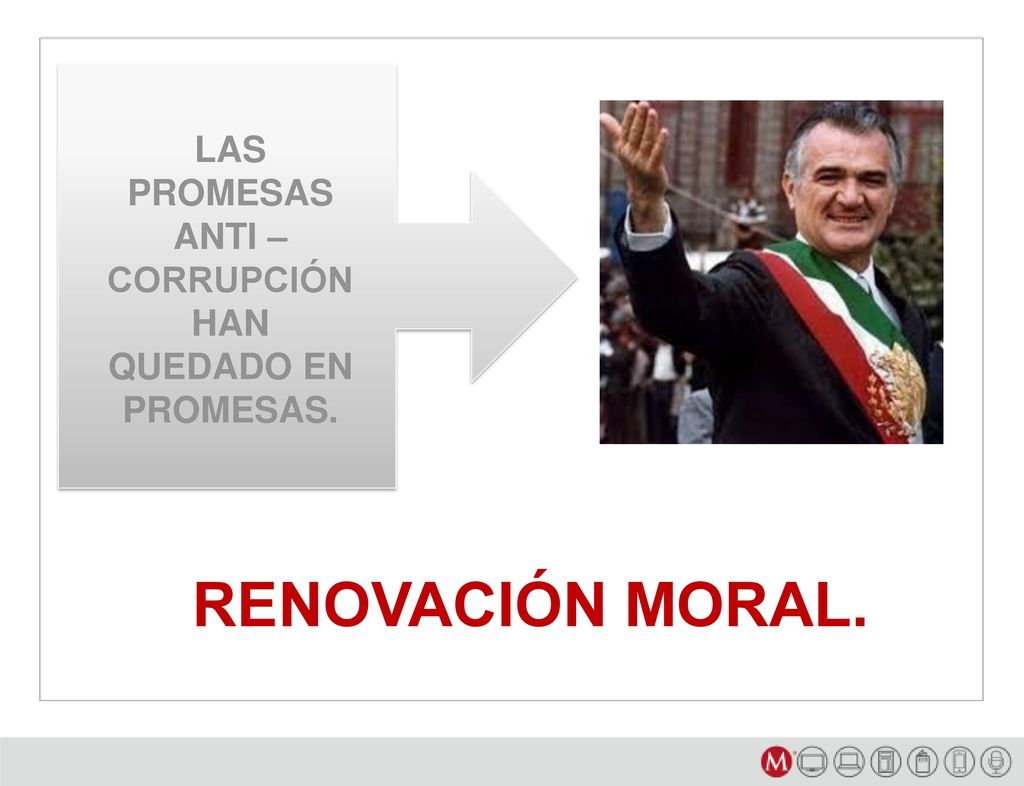 LAS PROMESAS ANTI – CORRUPCIÓN HAN QUEDADO EN PROMESAS.

RENOVACIÓN MORAL.

M